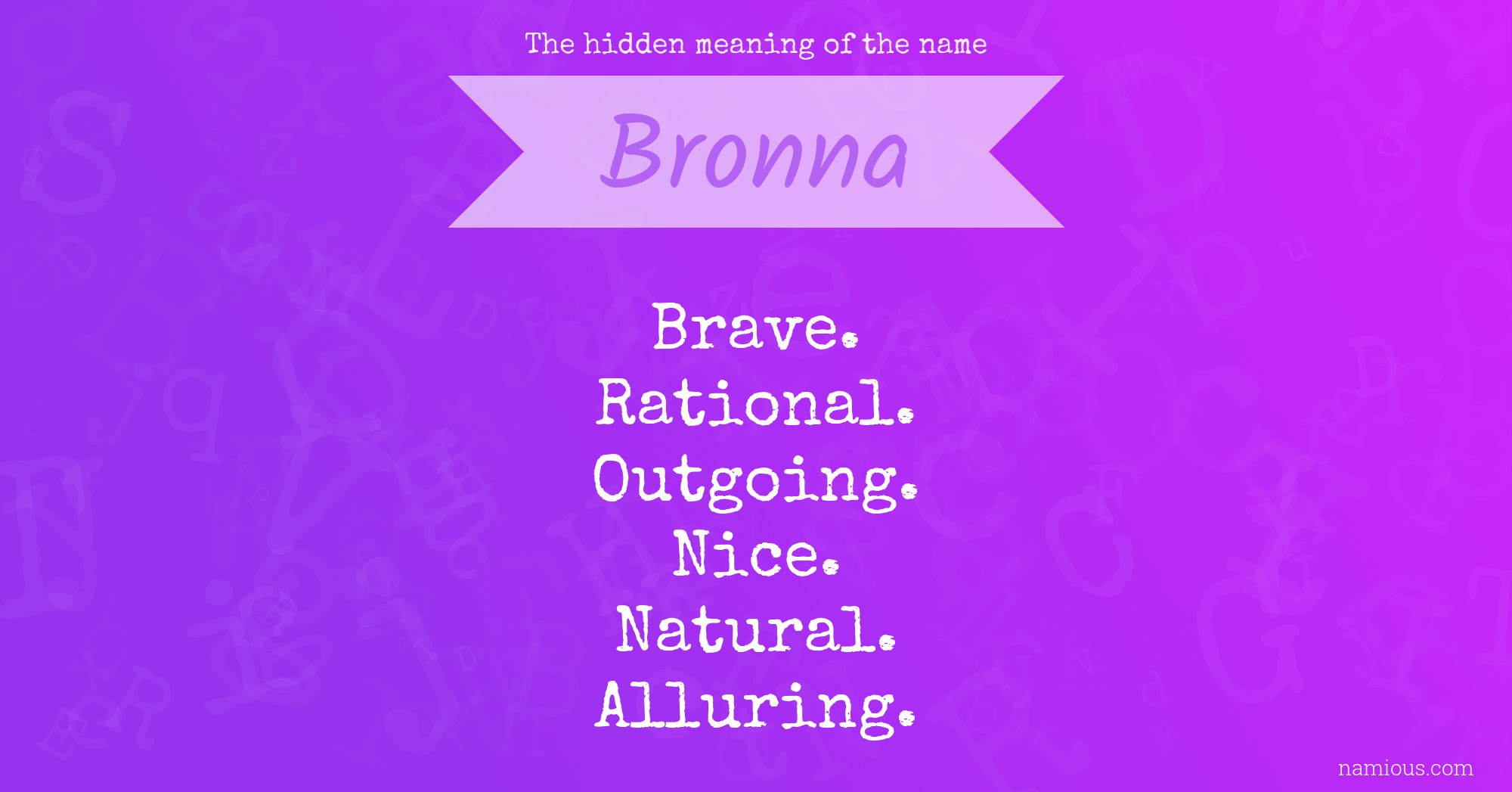 The hidden meaning of the name

Bronna

Brave.
Rational.
Outgoing.
Nice.
Natural.
Alluring.

namious.com